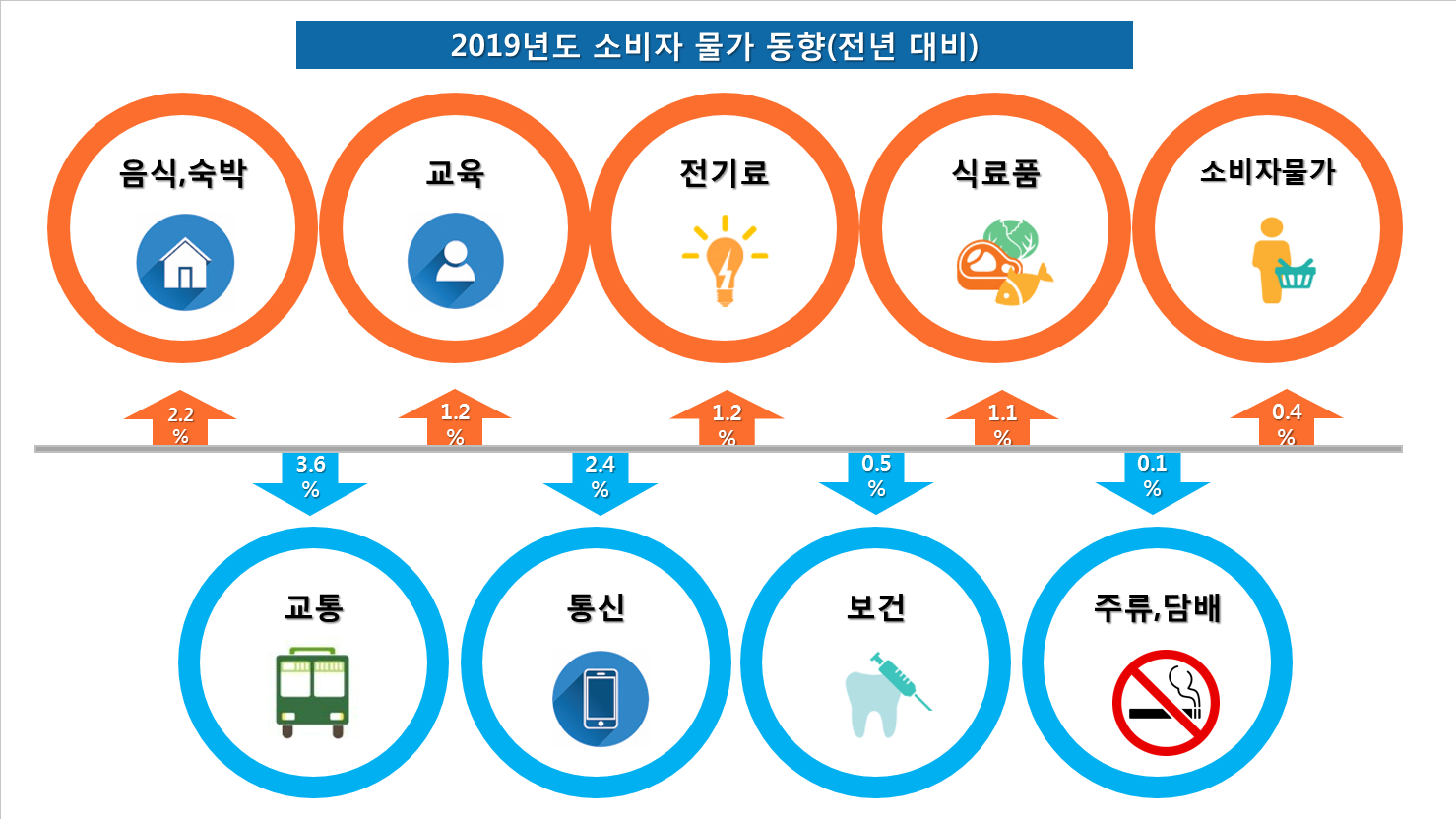 2019년도 소비자 물가 동향(전년 대비)

음식,숙박

교육

전기료

식료품

소비자물가

2.2 %

1.2 %

1.2 %

1.1 %

0.4 %

3.6 %

2.4 %

0.5 %

0.1 %

교통

통신

보건

주류,담배